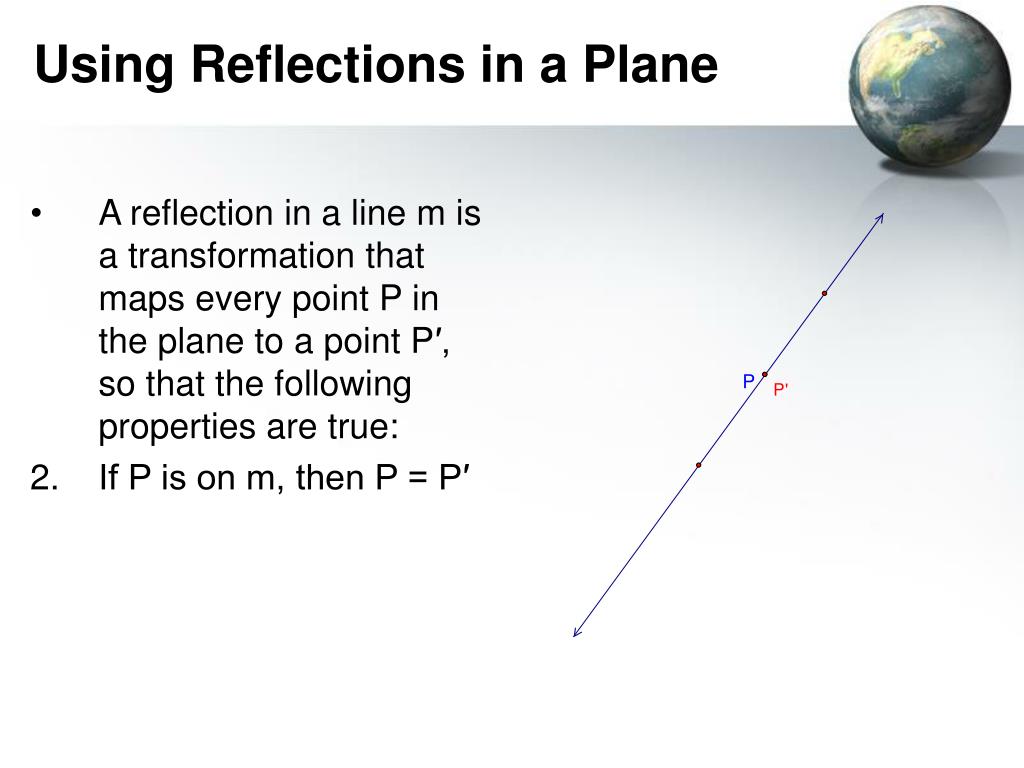 Using Reflections in a Plane

• A reflection in a line m is a transformation that maps every point P in the plane to a point P′, so that the following properties are true:

2. If P is on m, then P = P′

P

P'